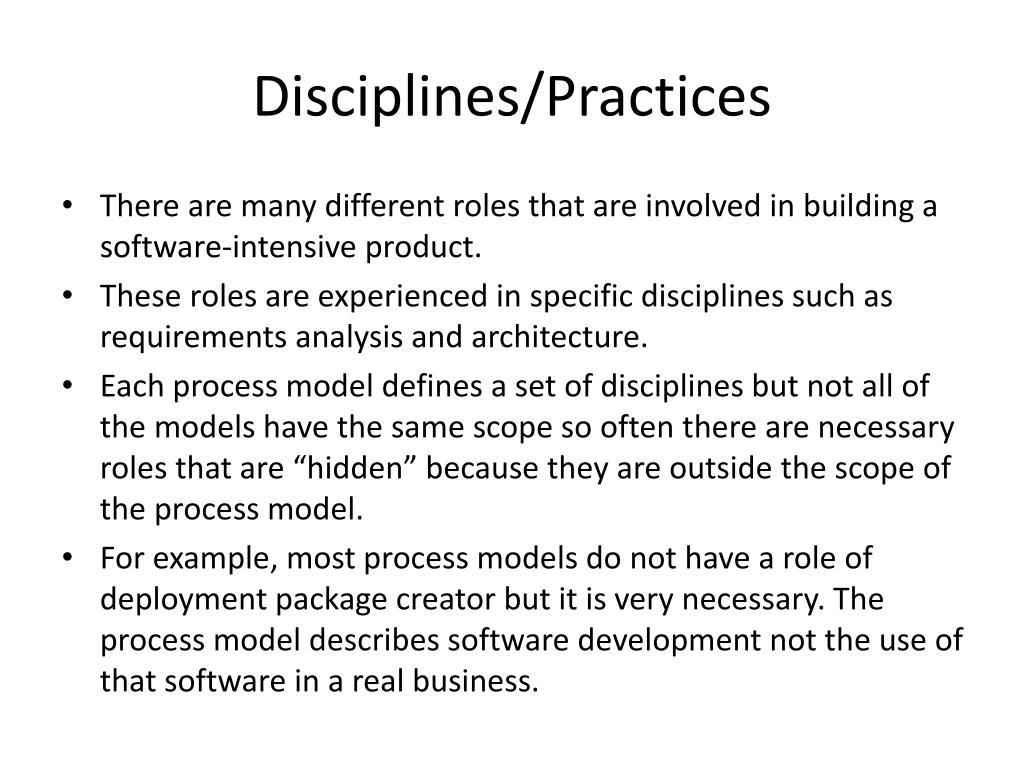 Disciplines/Practices

• There are many different roles that are involved in building a software-intensive product.
• These roles are experienced in specific disciplines such as requirements analysis and architecture.
• Each process model defines a set of disciplines but not all of the models have the same scope so often there are necessary roles that are “hidden” because they are outside the scope of the process model.
• For example, most process models do not have a role of deployment package creator but it is very necessary. The process model describes software development not the use of that software in a real business.